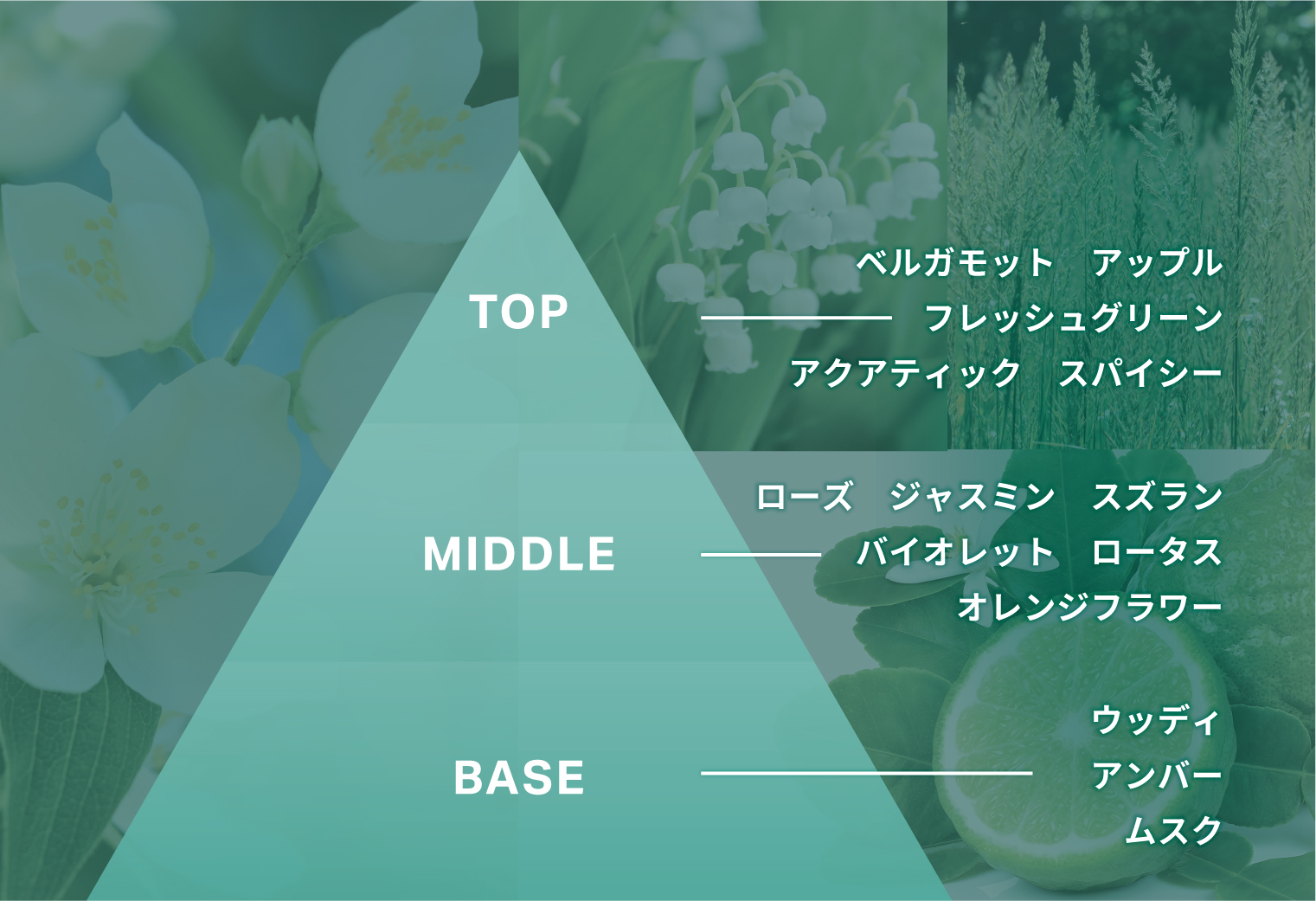 TOP

ベルガモット　アップル
フレッシュグリーン
アクアティック　スパイシー

MIDDLE

ローズ　ジャスミン　スズラン
バイオレット　ロータス
オレンジフラワー

BASE

ウッディ
アンバー
ムスク